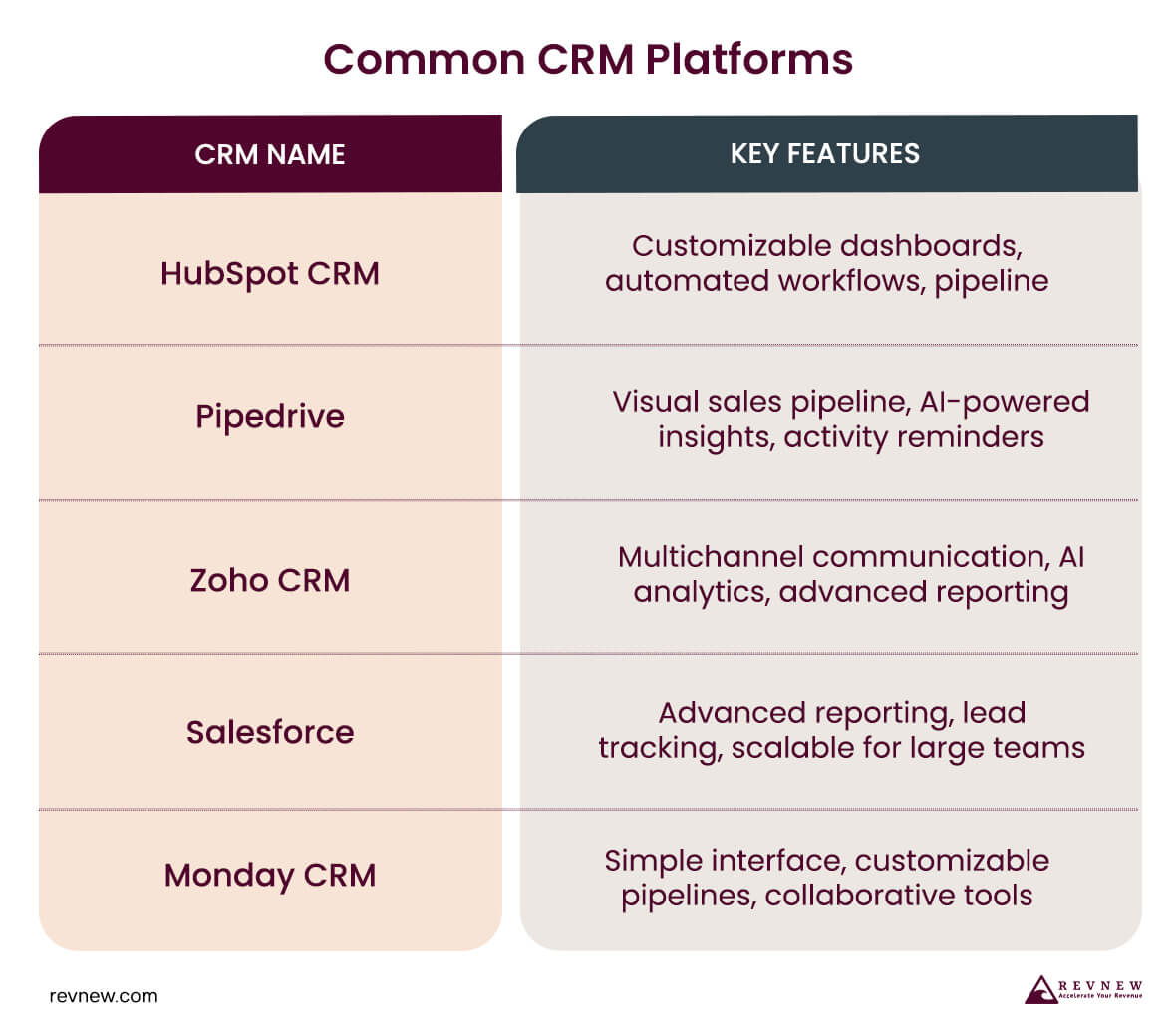 Common CRM Platforms

| CRM NAME | KEY FEATURES |
|---|---|
| HubSpot CRM | Customizable dashboards, automated workflows, pipeline |
| Pipedrive | Visual sales pipeline, AI-powered insights, activity reminders |
| Zoho CRM | Multichannel communication, AI analytics, advanced reporting |
| Salesforce | Advanced reporting, lead tracking, scalable for large teams |
| Monday CRM | Simple interface, customizable pipelines, collaborative tools |

revnew.com

REVNEW
Accelerate Your Revenue